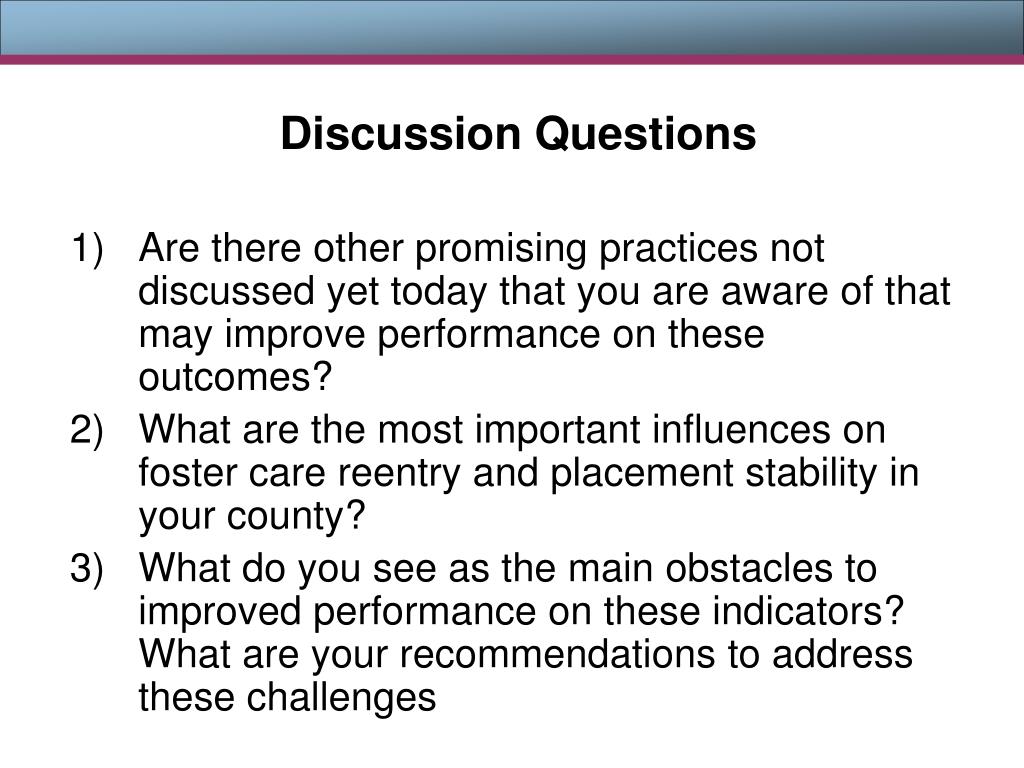 Discussion Questions

1) Are there other promising practices not discussed yet today that you are aware of that may improve performance on these outcomes?

2) What are the most important influences on foster care reentry and placement stability in your county?

3) What do you see as the main obstacles to improved performance on these indicators? What are your recommendations to address these challenges